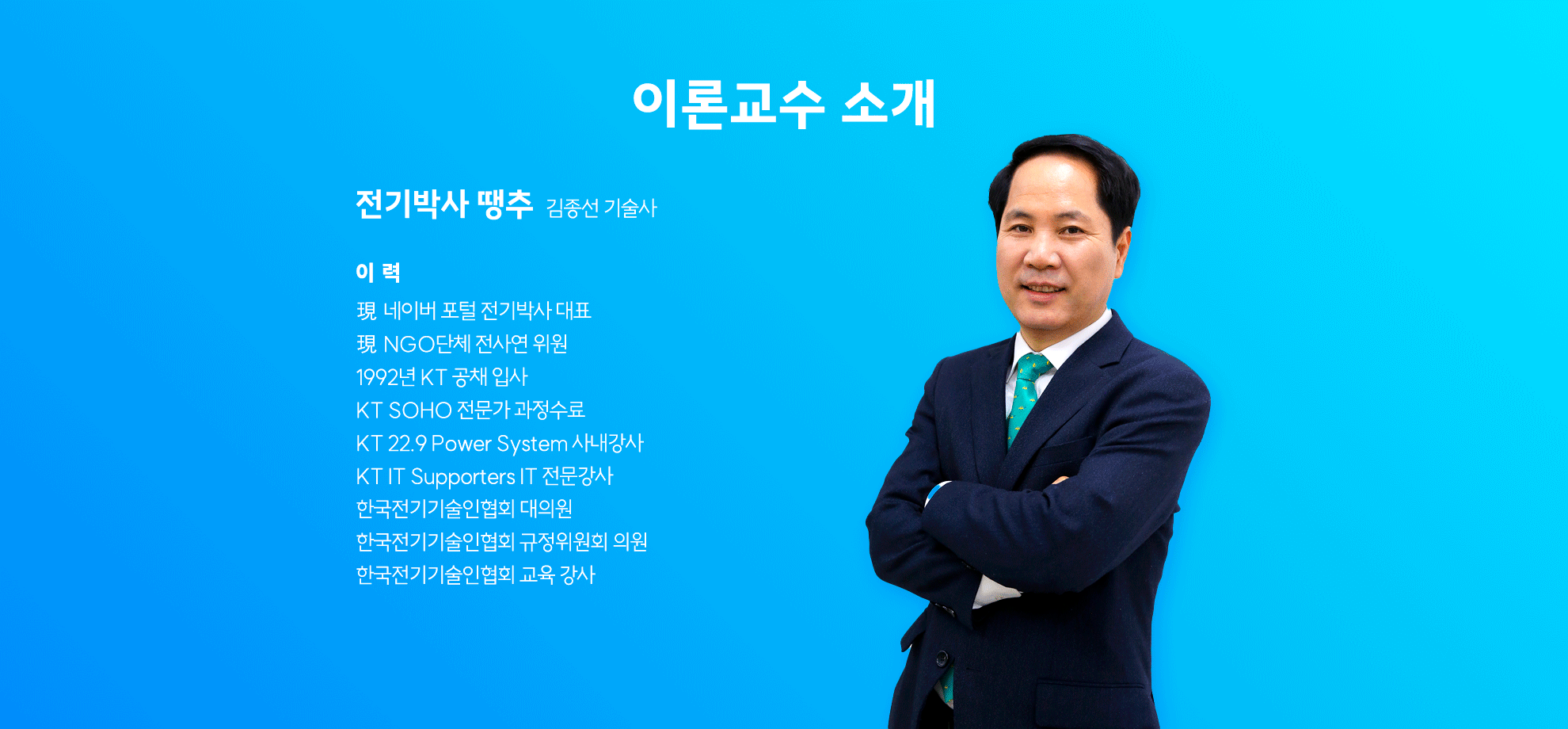 이론교수 소개

전기박사 땡추 김종선 기술사

이 력

現 네이버 포털 전기박사 대표
現 NGO단체 전사연 위원
1992년 KT 공채 입사
KT SOHO 전문가 과정수료
KT 22.9 Power System 사내강사
KT IT Supporters IT 전문강사
한국전기기술인협회 대의원
한국전기기술인협회 규정위원회 의원
한국전기기술인협회 교육 강사